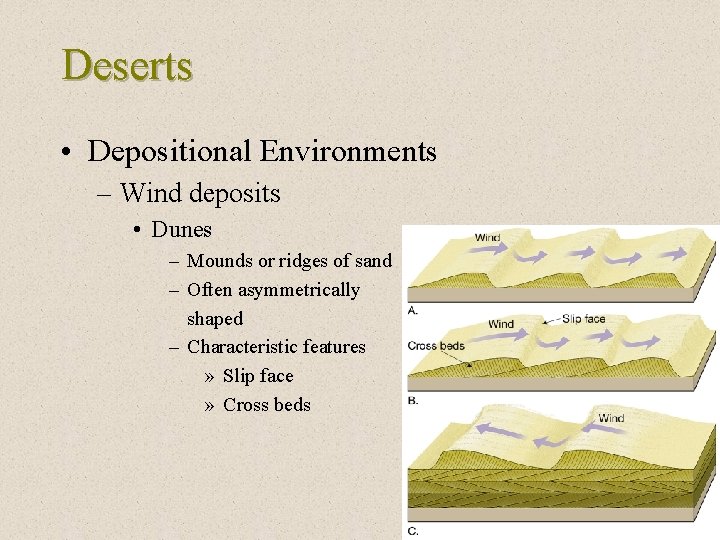 Deserts

• Depositional Environments
– Wind deposits
• Dunes
– Mounds or ridges of sand
– Often asymmetrically shaped
– Characteristic features
» Slip face
» Cross beds

Wind
A.
Wind
Slip face
Cross beds
B.
Wind
C.